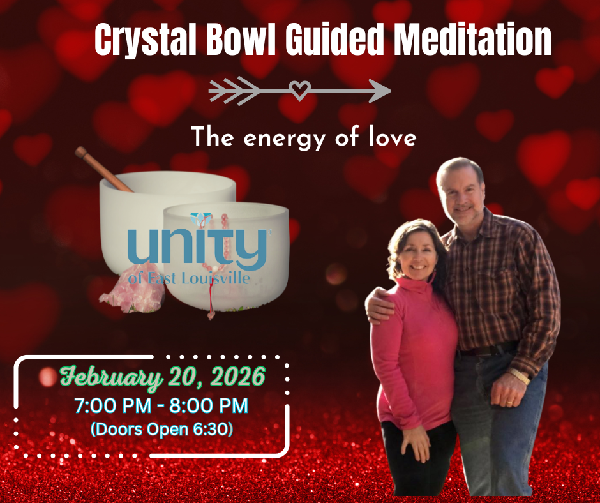 Crystal Bowl Guided Meditation

The energy of love

unity
of East Louisville

February 20, 2026
7:00 PM - 8:00 PM
(Doors Open 6:30)